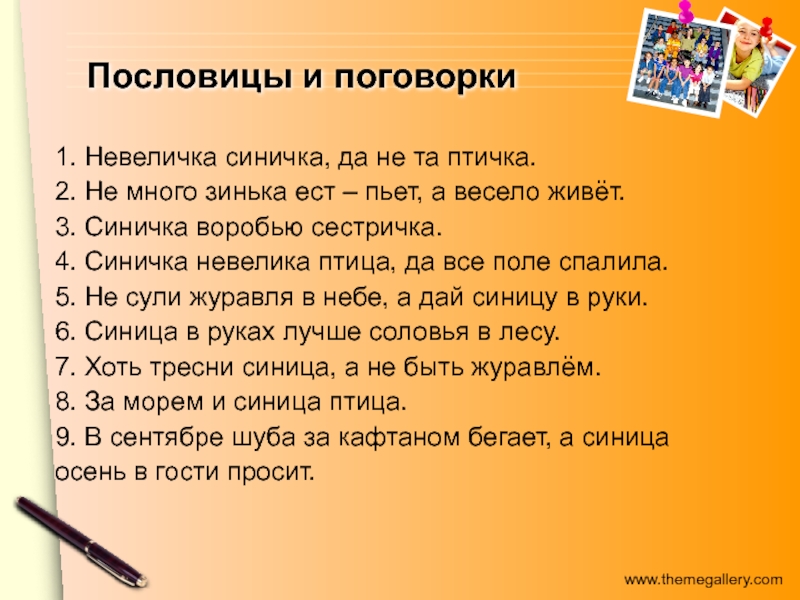 Пословицы и поговорки

1. Невеличка синичка, да не та птичка.
2. Не много зинька ест – пьет, а весело живёт.
3. Синичка воробью сестричка.
4. Синичка невелика птица, да все поле спалила.
5. Не сули журавля в небе, а дай синицу в руки.
6. Синица в руках лучше соловья в лесу.
7. Хоть тресни синица, а не быть журавлём.
8. За морем и синица птица.
9. В сентябре шуба за кафтаном бегает, а синица осень в гости просит.

www.themegallery.com